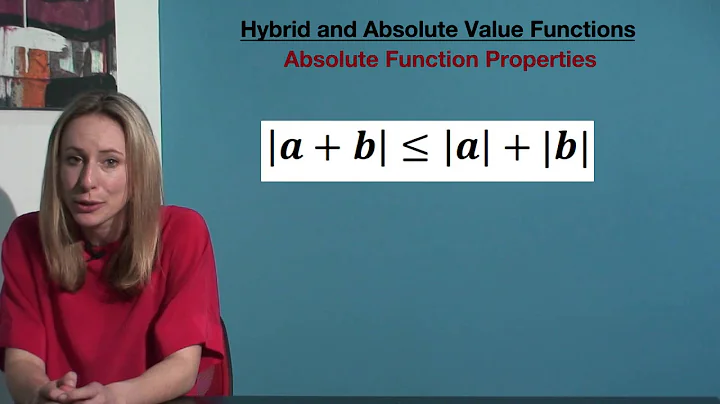 Hybrid and Absolute Value Functions

Absolute Function Properties

$|a + b| \leq |a| + |b|$